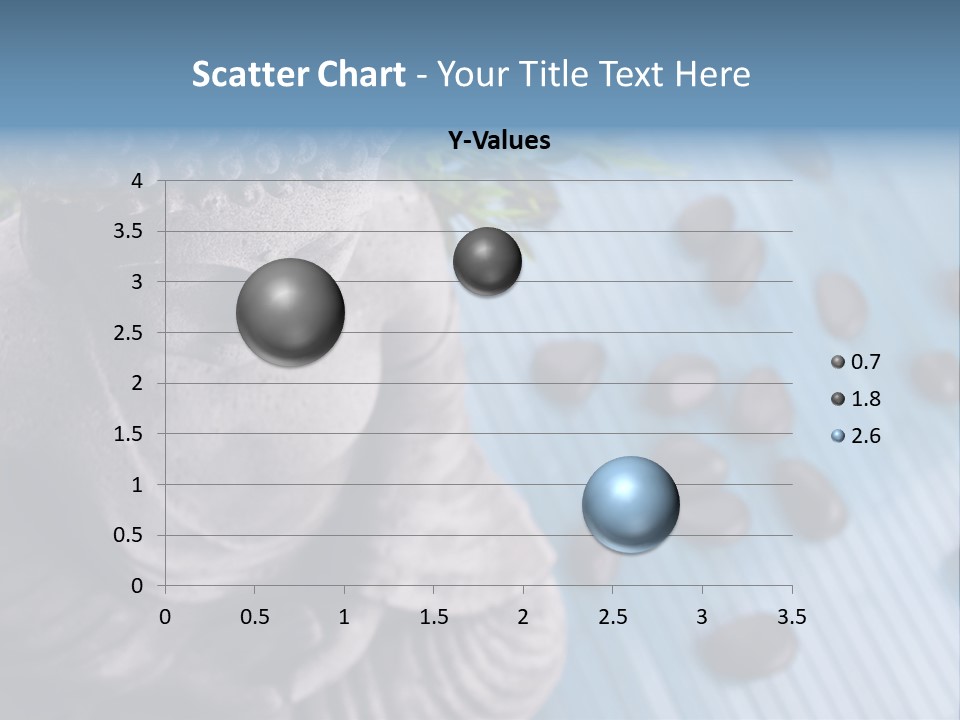 Scatter Chart - Your Title Text Here

Y-Values

4
3.5
3
2.5
2
1.5
1
0.5
0

0 0.5 1 1.5 2 2.5 3 3.5

0.7
1.8
2.6